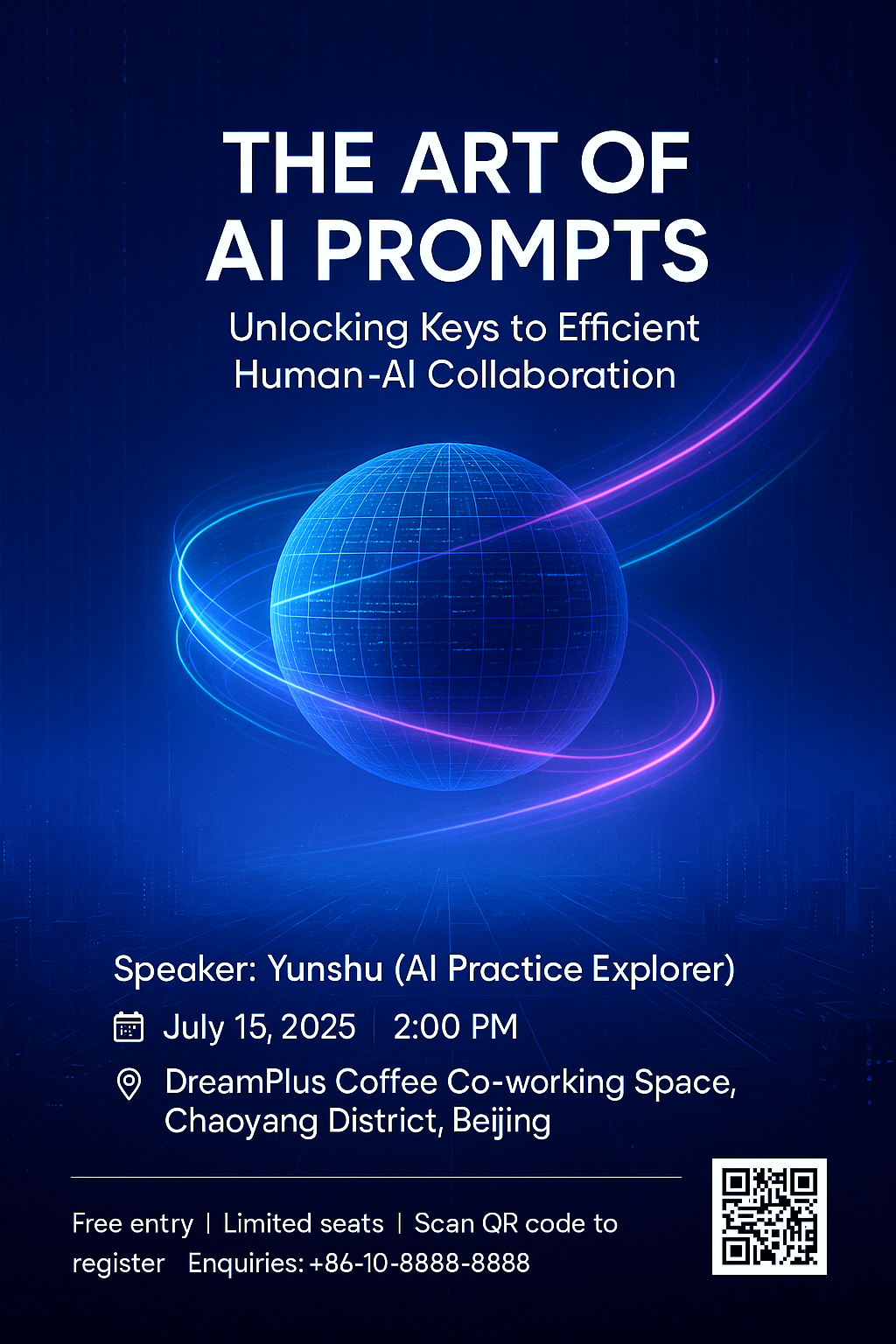 THE ART OF AI PROMPTS

Unlocking Keys to Efficient Human-AI Collaboration

Speaker: Yunshu (AI Practice Explorer)

July 15, 2025 | 2:00 PM

DreamPlus Coffee Co-working Space, Chaoyang District, Beijing

Free entry | Limited seats | Scan QR code to register Enquiries: +86-10-8888-8888